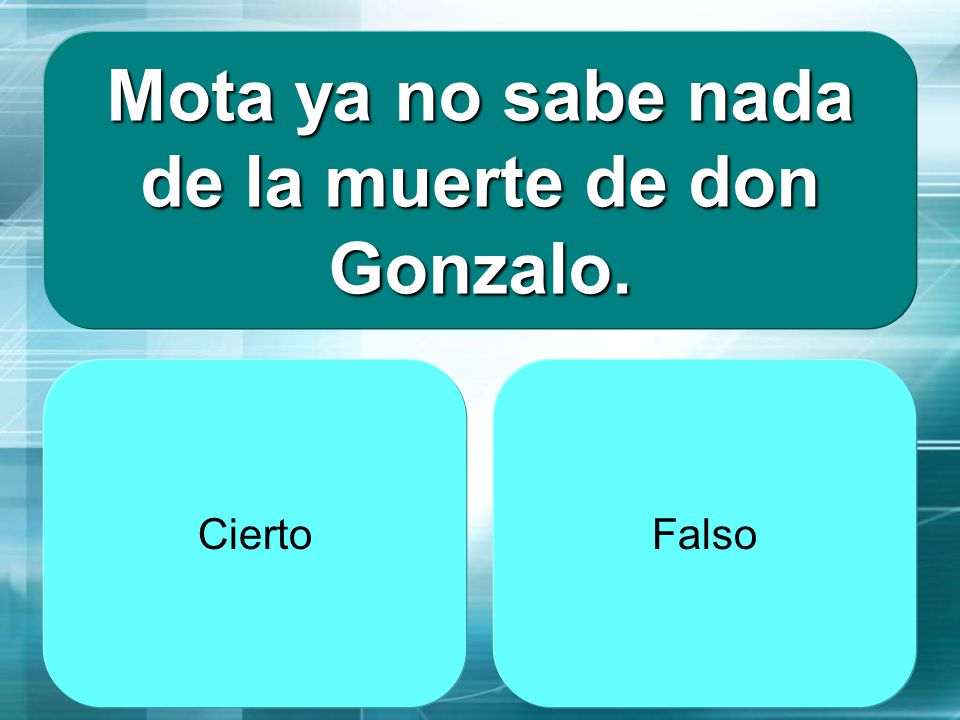 Mota ya no sabe nada de la muerte de don Gonzalo.

Cierto

Falso